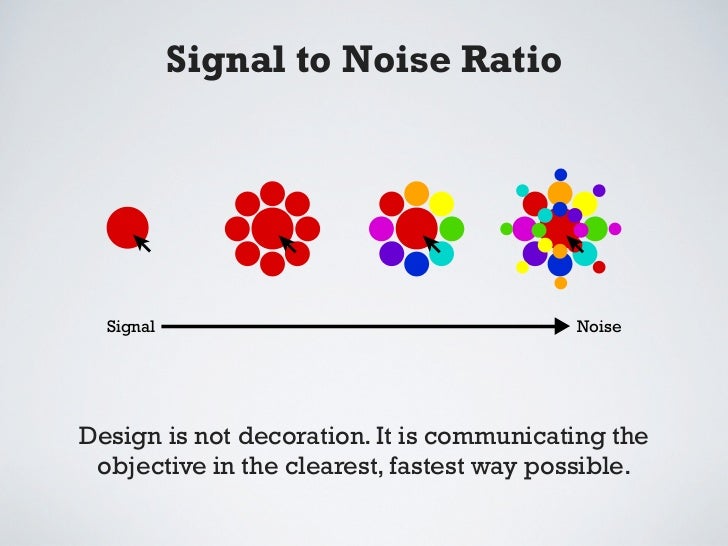 Signal to Noise Ratio

Signal

Noise

Design is not decoration. It is communicating the objective in the clearest, fastest way possible.